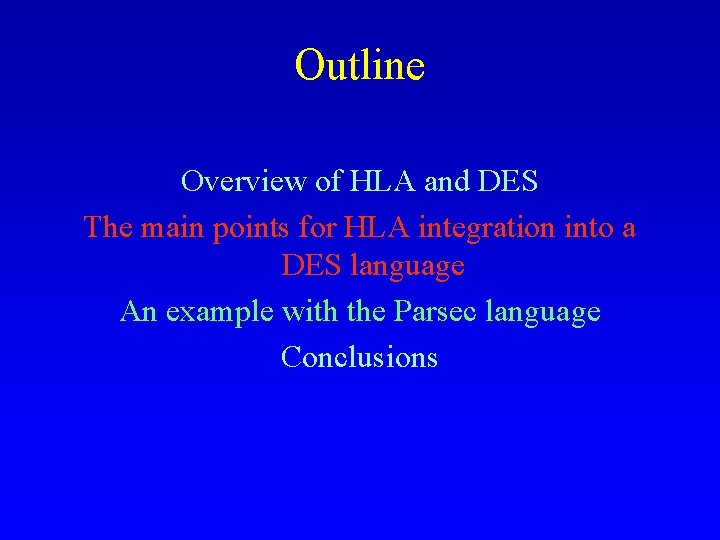 Outline

Overview of HLA and DES

The main points for HLA integration into a DES language

An example with the Parsec language

Conclusions